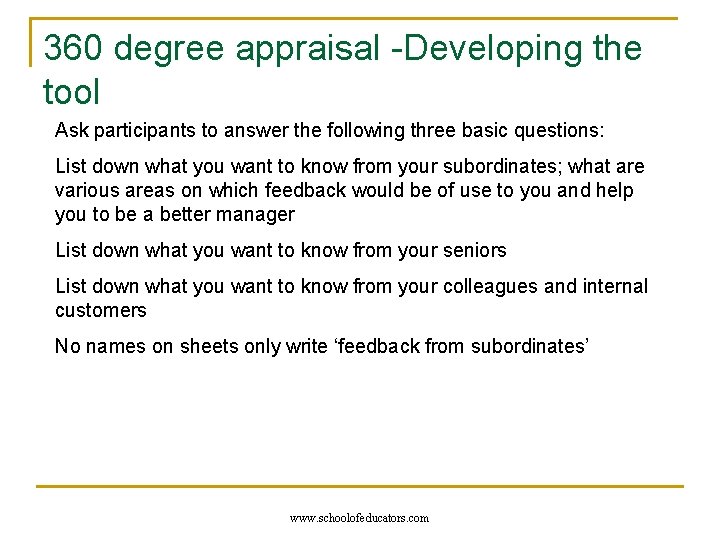 360 degree appraisal -Developing the tool

Ask participants to answer the following three basic questions:

List down what you want to know from your subordinates; what are various areas on which feedback would be of use to you and help you to be a better manager

List down what you want to know from your seniors

List down what you want to know from your colleagues and internal customers

No names on sheets only write ‘feedback from subordinates’

www.schoolofeducators.com